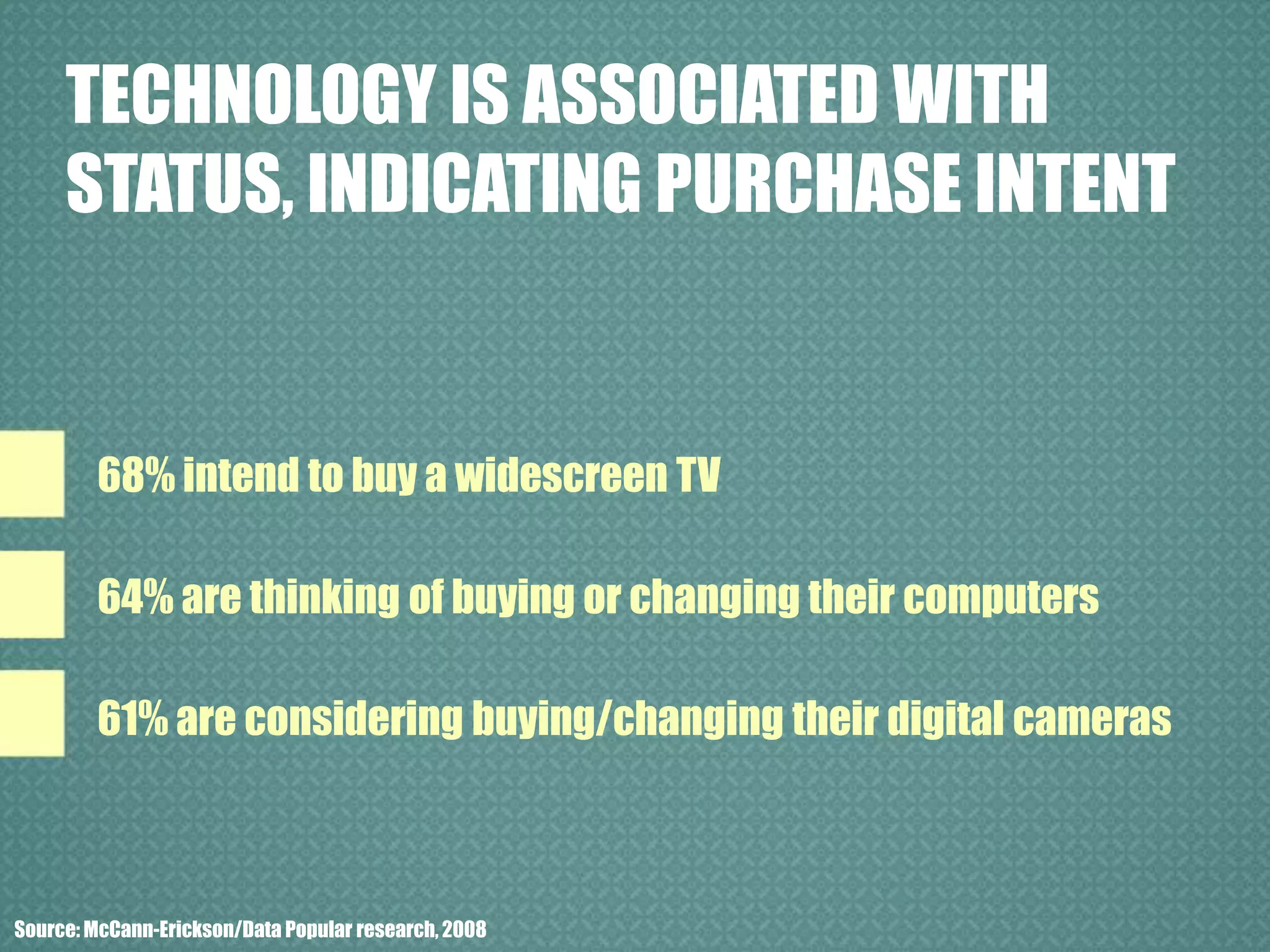 TECHNOLOGY IS ASSOCIATED WITH STATUS, INDICATING PURCHASE INTENT

68% intend to buy a widescreen TV

64% are thinking of buying or changing their computers

61% are considering buying/changing their digital cameras

Source: McCann-Erickson/Data Popular research, 2008